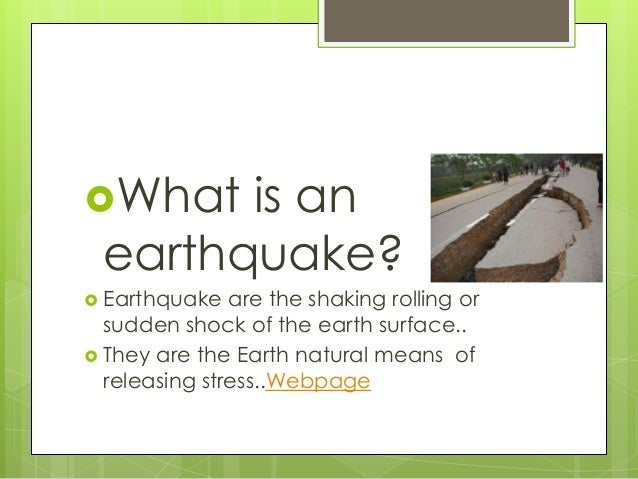 What is an earthquake?

Earthquake are the shaking rolling or sudden shock of the earth surface..

They are the Earth natural means of releasing stress..Webpage